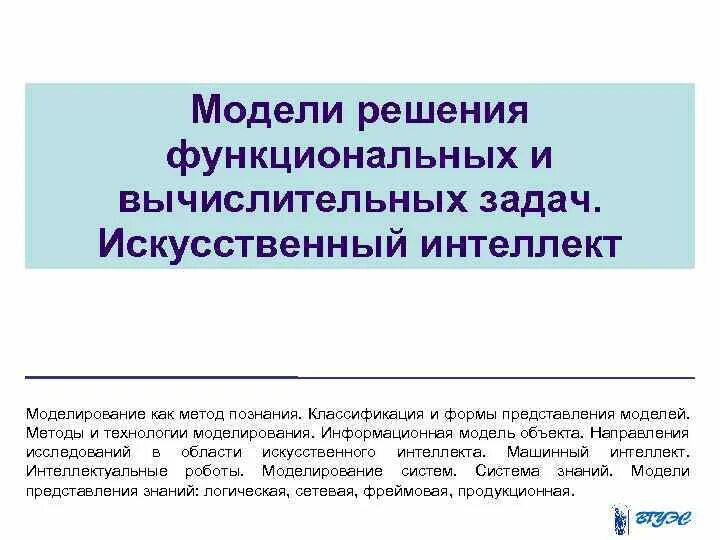 Модели решения функциональных и вычислительных задач. Искусственный интеллект

Моделирование как метод познания. Классификация и формы представления моделей. Методы и технологии моделирования. Информационная модель объекта. Направления исследований в области искусственного интеллекта. Машинный интеллект. Интеллектуальные роботы. Моделирование систем. Система знаний. Модели представления знаний: логическая, сетевая, фреймовая, продукционная.

ВГУЭС